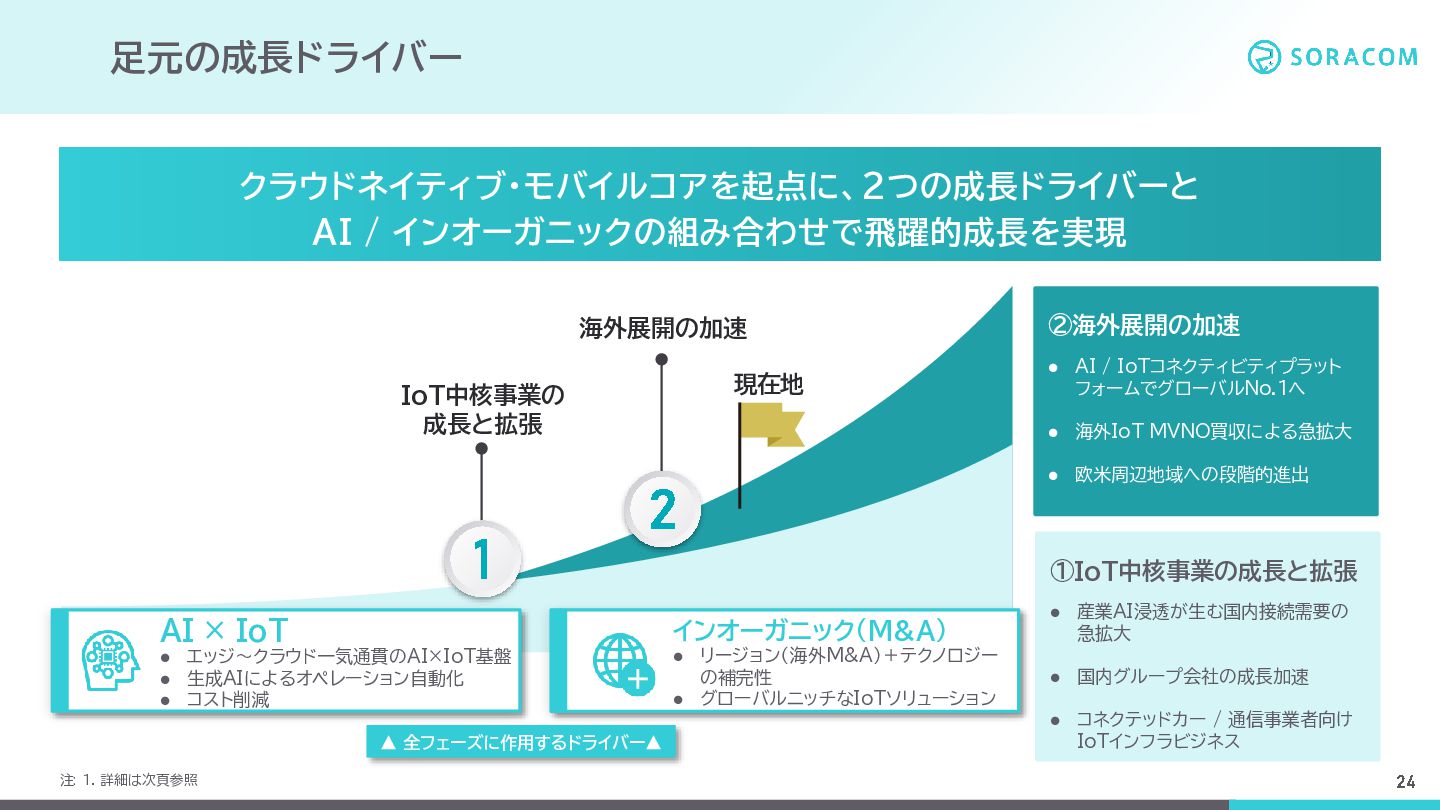 足元の成長ドライバー

SORACOM

クラウドネイティブ・モバイルコアを起点に、2つの成長ドライバーと
AI / インオーガニックの組み合わせで飛躍的成長を実現

海外展開の加速

IoT中核事業の
成長と拡張

現在地

2

1

AI × IoT
• エッジ~クラウド一気通貫のAI×IoT基盤
• 生成AIによるオペレーション自動化
• コスト削減

インオーガニック(M&A)
• リージョン(海外M&A)+テクノロジーの補完性
• グローバルニッチなIoTソリューション

▲ 全フェーズに作用するドライバー▲

②海外展開の加速
• AI / IoTコネクティビティプラットフォームでグローバルNo.1へ
• 海外IoT MVNO買収による急拡大
• 欧米周辺地域への段階的進出

①IoT中核事業の成長と拡張
• 産業AI浸透が生む国内接続需要の急拡大
• 国内グループ会社の成長加速
• コネクテッドカー / 通信事業者向けIoTインフラビジネス

注 1. 詳細は次頁参照

24